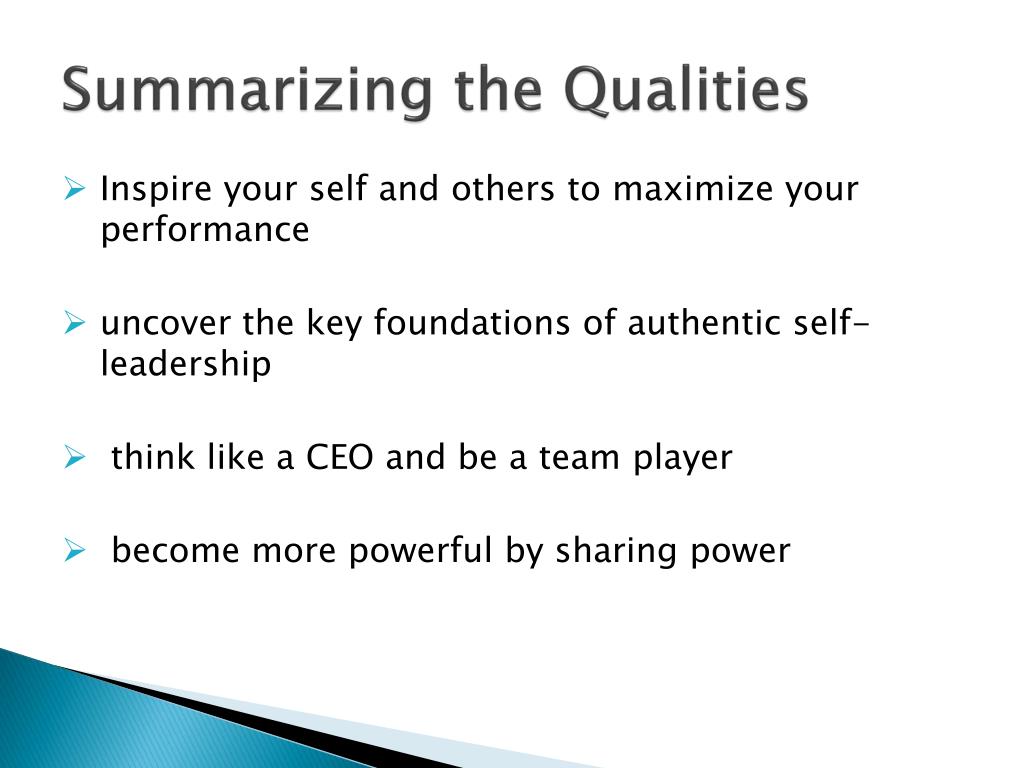 Summarizing the Qualities

➢ Inspire your self and others to maximize your performance

➢ uncover the key foundations of authentic self-leadership

➢ think like a CEO and be a team player

➢ become more powerful by sharing power